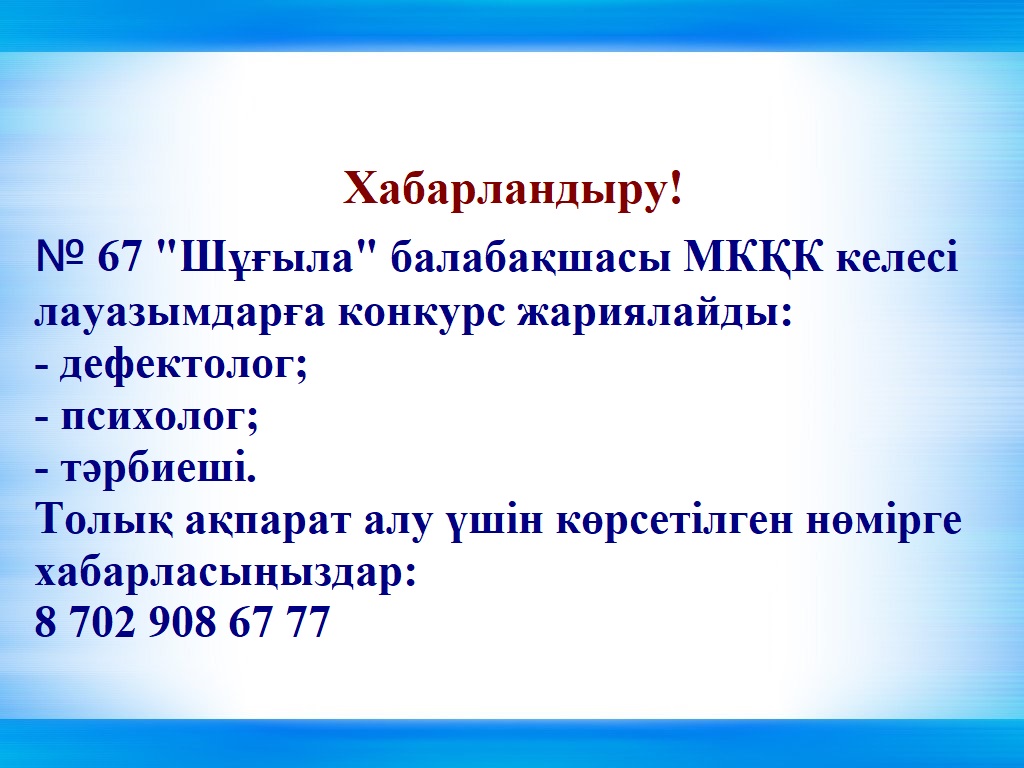 Хабарландыру!

№ 67 "Шұғыла" балабақшасы МКҚК келесі лауазымдарға конкурс жариялайды:
- дефектолог;
- психолог;
- тәрбиеші.
Толық ақпарат алу үшін көрсетілген нөмірге хабарласыңыздар:
8 702 908 67 77